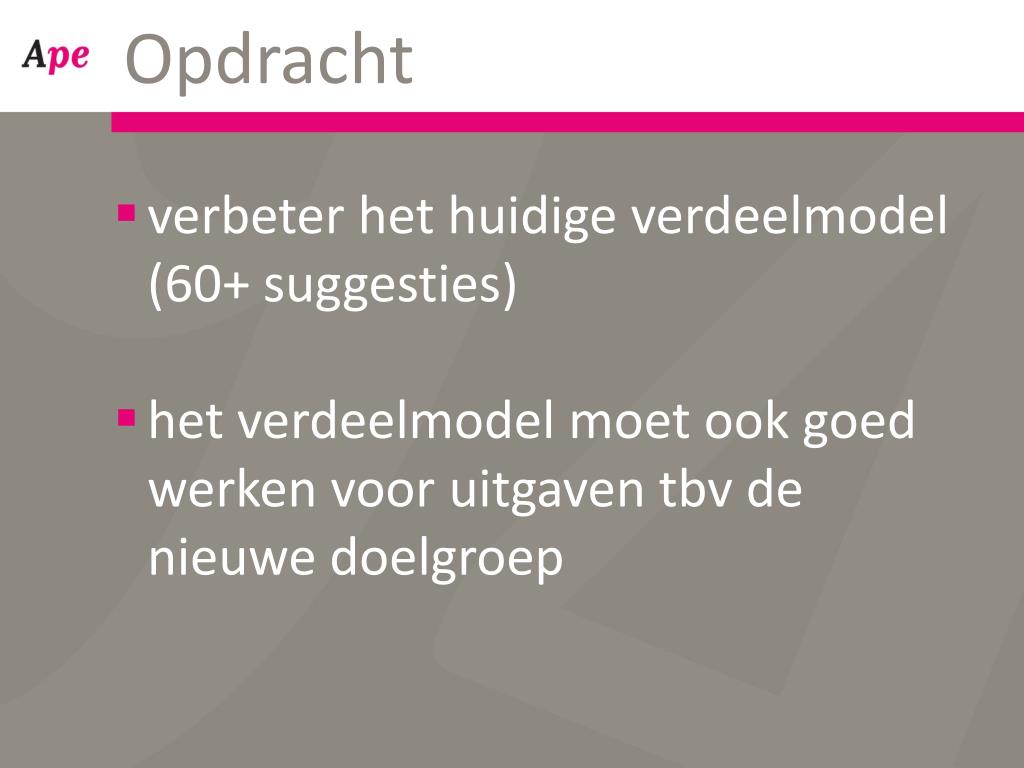 Ape Opdracht

▪ verbeter het huidige verdeelmodel (60+ suggesties)

▪ het verdeelmodel moet ook goed werken voor uitgaven tbv de nieuwe doelgroep